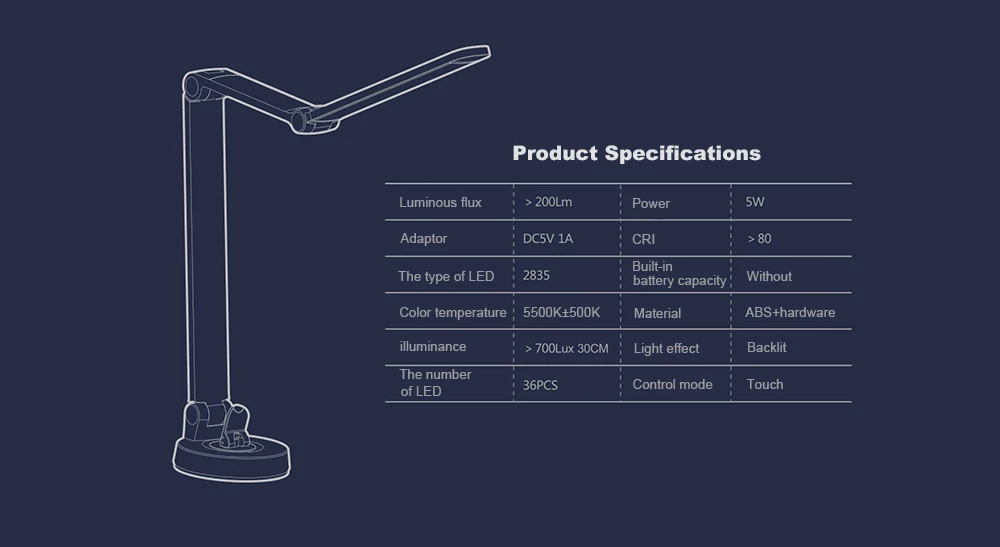 Product Specifications

| Luminous flux | > 200Lm | Power | 5W |
|---|---|---|---|
| Adaptor | DC5V 1A | CRI | > 80 |
| The type of LED | 2835 | Built-in battery capacity | Without |
| Color temperature | 5500K±500K | Material | ABS+hardware |
| illuminance | > 700Lux 30CM | Light effect | Backlit |
| The number of LED | 36PCS | Control mode | Touch |